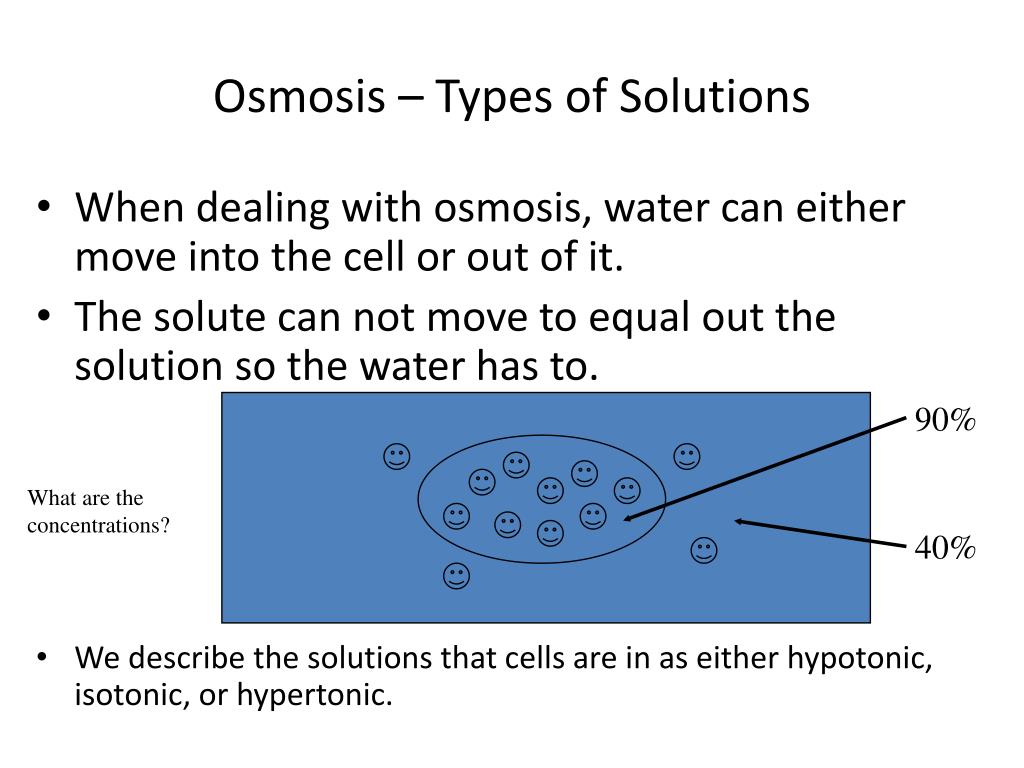 Osmosis – Types of Solutions

• When dealing with osmosis, water can either move into the cell or out of it.
• The solute can not move to equal out the solution so the water has to.

What are the concentrations?

90%

40%

• We describe the solutions that cells are in as either hypotonic, isotonic, or hypertonic.